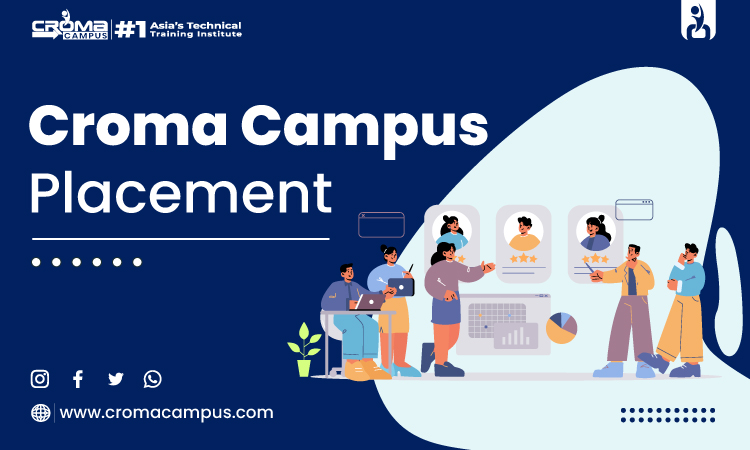 CROMA CAMPUS #1 Asia's Technical Training Institute

Croma Campus Placement

www.cromacampus.com